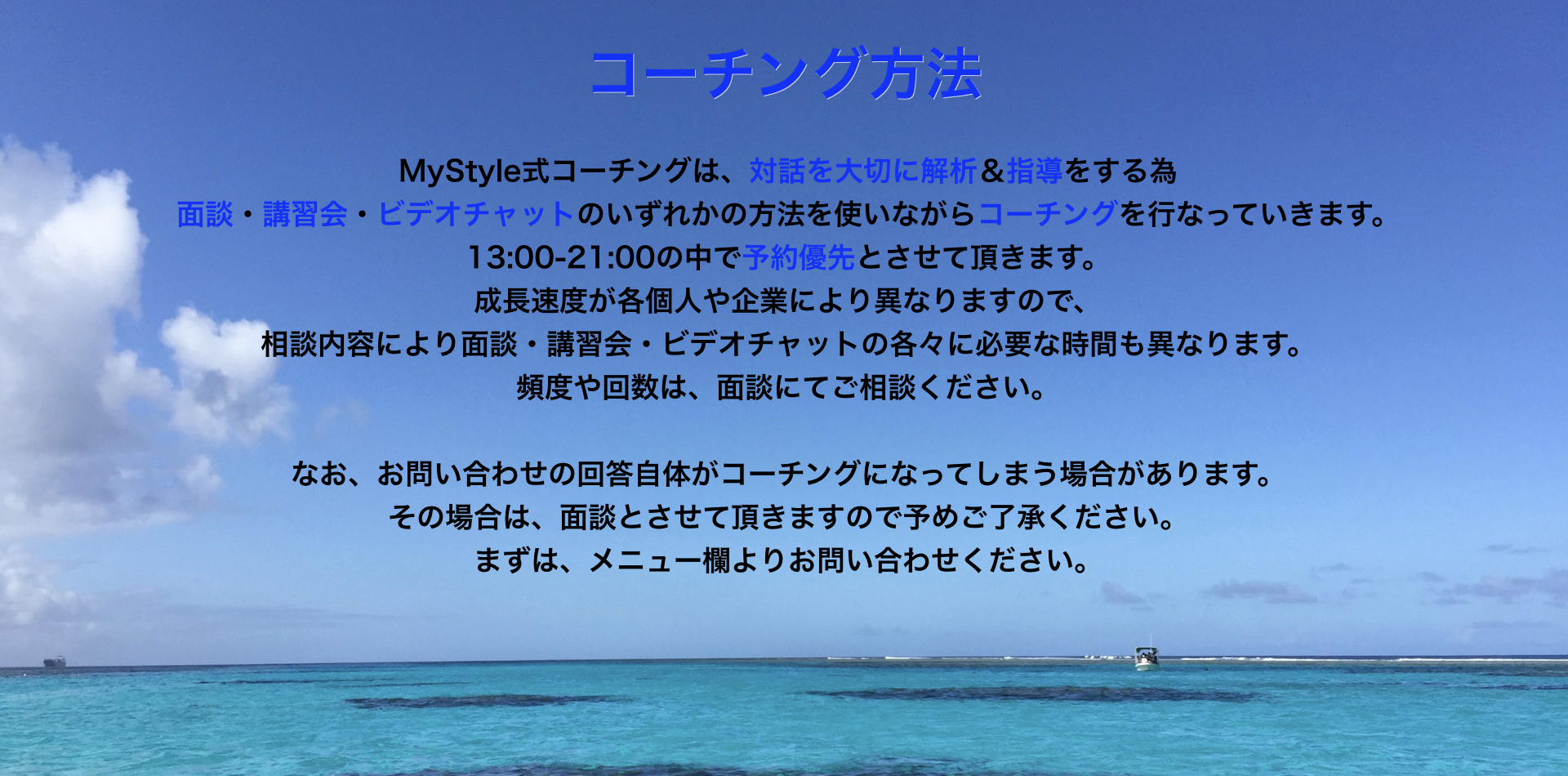 コーチング方法

MyStyle式コーチングは、対話を大切に解析＆指導をする為
面談・講習会・ビデオチャットのいずれかの方法を使いながらコーチングを行なっていきます。
13:00-21:00の中で予約優先とさせて頂きます。
成長速度が各個人や企業により異なりますので、
相談内容により面談・講習会・ビデオチャットの各々に必要な時間も異なります。
頻度や回数は、面談にてご相談ください。

なお、お問い合わせの回答自体がコーチングになってしまう場合があります。
その場合は、面談とさせて頂きますので予めご了承ください。
まずは、メニュー欄よりお問い合わせください。